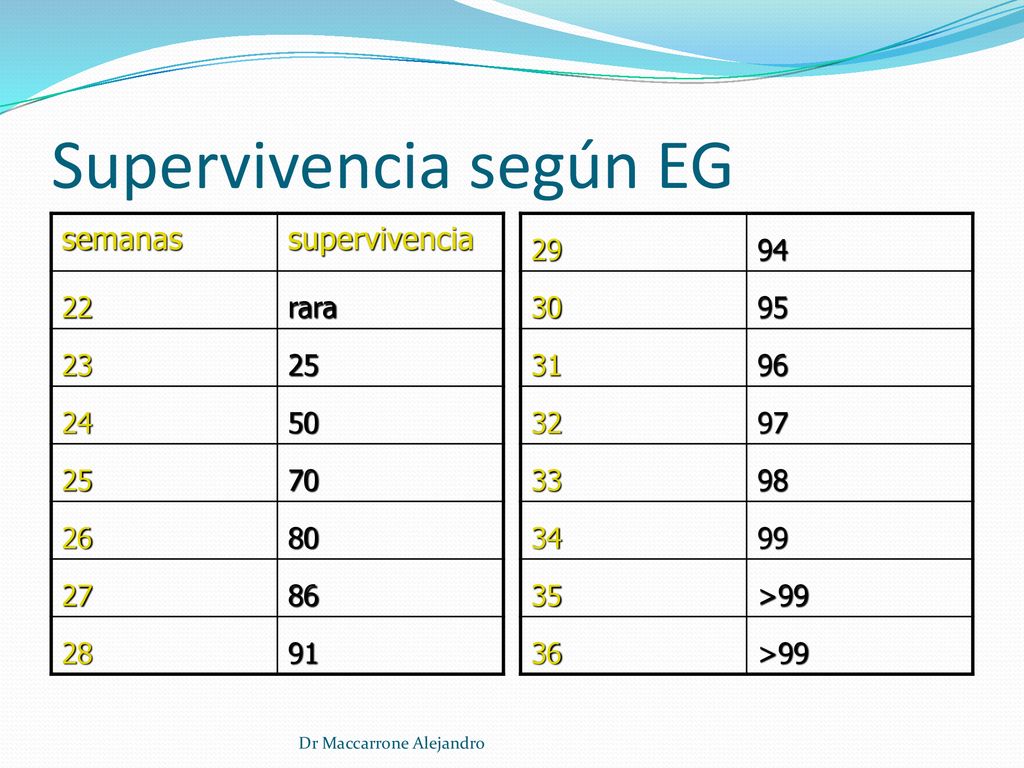 Supervivencia según EG

| semanas | supervivencia |
|---|---|
| 22 | rara |
| 23 | 25 |
| 24 | 50 |
| 25 | 70 |
| 26 | 80 |
| 27 | 86 |
| 28 | 91 |

| 29 | 94 |
|---|---|
| 30 | 95 |
| 31 | 96 |
| 32 | 97 |
| 33 | 98 |
| 34 | 99 |
| 35 | >99 |
| 36 | >99 |

Dr Maccarrone Alejandro